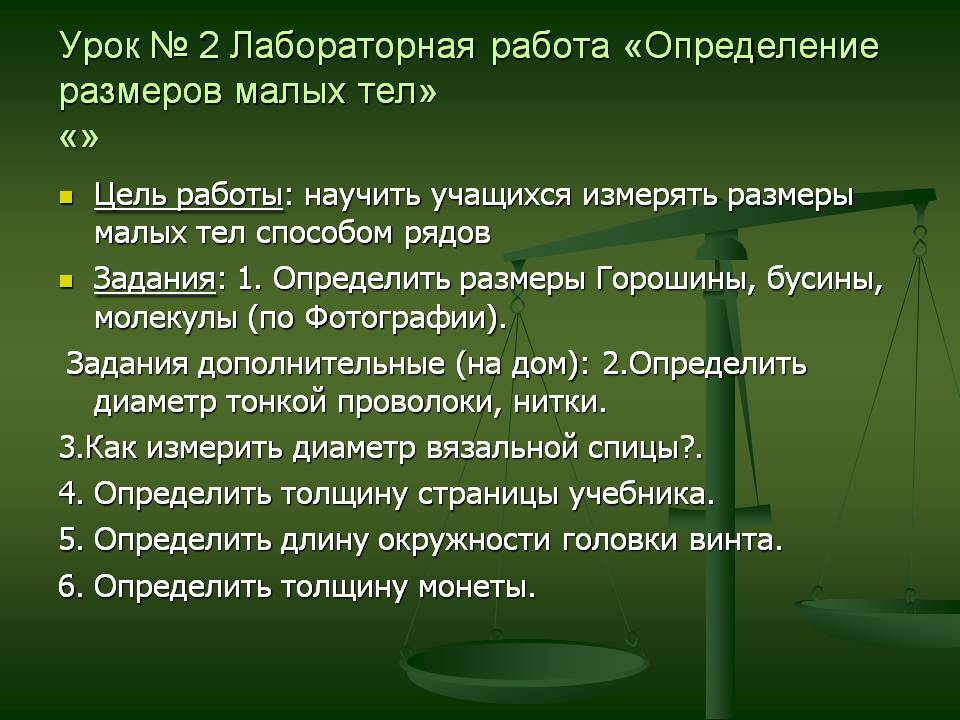 Урок № 2 Лабораторная работа «Определение размеров малых тел»
«»

Цель работы: научить учащихся измерять размеры малых тел способом рядов

Задания: 1. Определить размеры Горошины, бусины, молекулы (по Фотографии).

Задания дополнительные (на дом): 2.Определить диаметр тонкой проволоки, нитки.

3.Как измерить диаметр вязальной спицы?.

4. Определить толщину страницы учебника.

5. Определить длину окружности головки винта.

6. Определить толщину монеты.